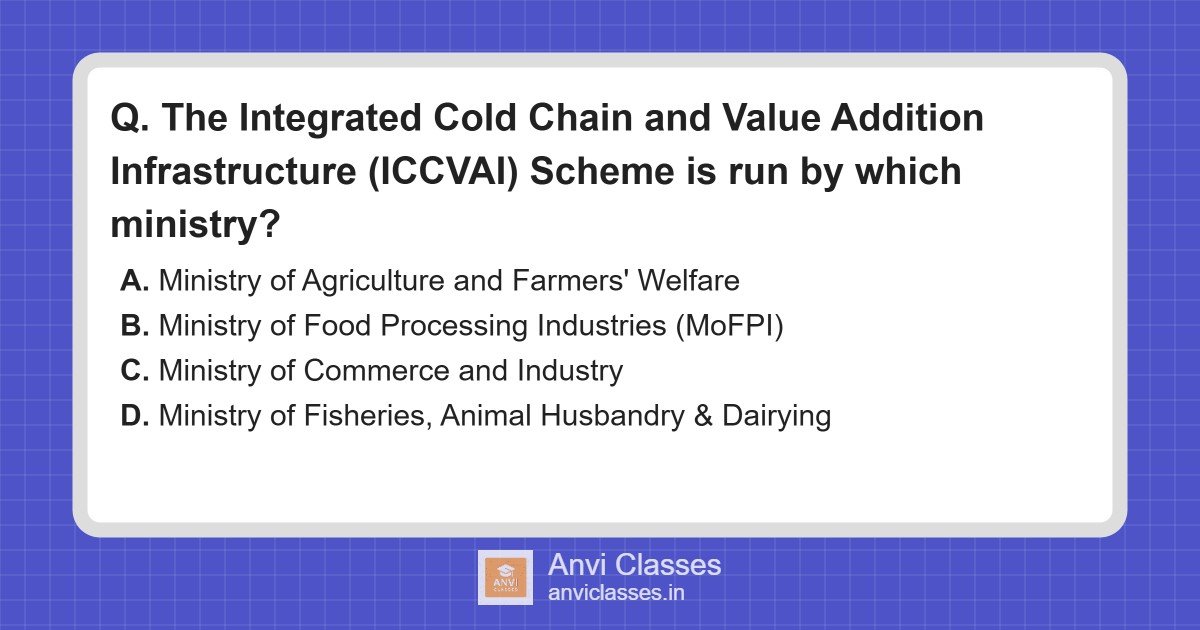 Q. The Integrated Cold Chain and Value Addition Infrastructure (ICCVAI) Scheme is run by which ministry?

A. Ministry of Agriculture and Farmers' Welfare
B. Ministry of Food Processing Industries (MoFPI)
C. Ministry of Commerce and Industry
D. Ministry of Fisheries, Animal Husbandry & Dairying

ANVI CLASSES
Anvi Classes
anviclasses.in